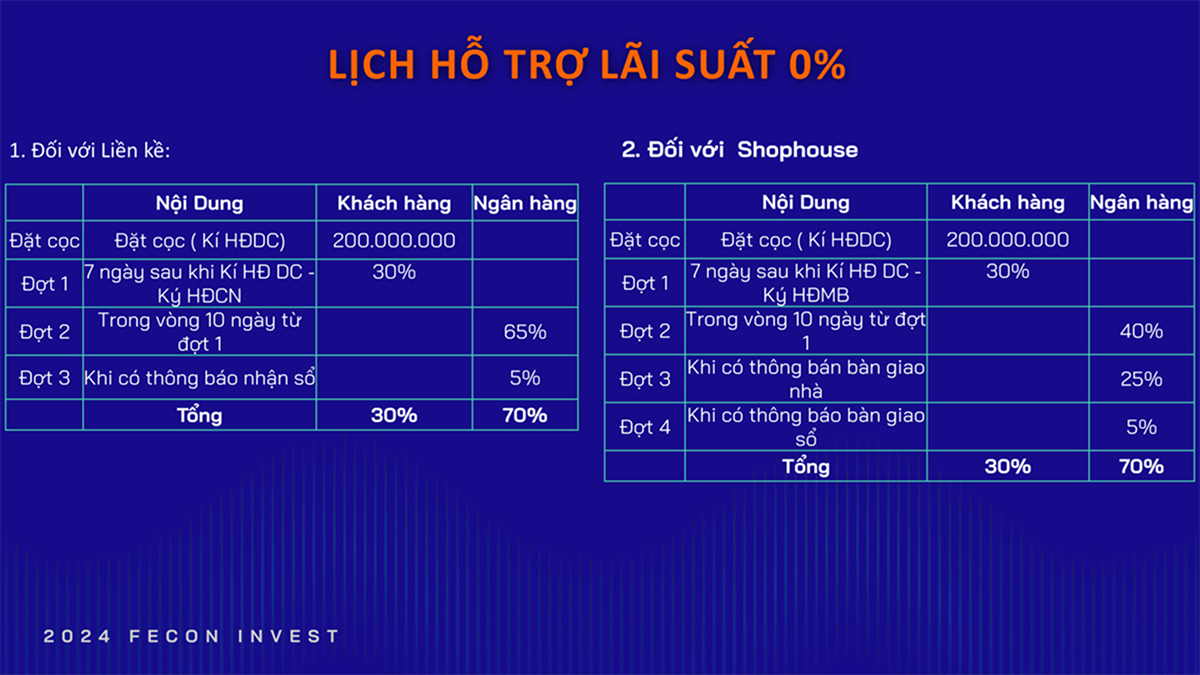 LỊCH HỖ TRỢ LÃI SUẤT 0%

1. Đối với Liền kề:

| | Nội Dung | Khách hàng | Ngân hàng |
|---|---|---|---|
| Đặt cọc | Đặt cọc ( Kí HĐDC) | 200.000.000 | |
| Đợt 1 | 7 ngày sau khi Kí HĐ DC - Ký HĐCN | 30% | |
| Đợt 2 | Trong vòng 10 ngày từ đợt 1 | | 65% |
| Đợt 3 | Khi có thông báo nhận sổ | | 5% |
| | Tổng | 30% | 70% |

2. Đối với Shophouse

| | Nội Dung | Khách hàng | Ngân hàng |
|---|---|---|---|
| Đặt cọc | Đặt cọc ( Kí HĐDC) | 200.000.000 | |
| Đợt 1 | 7 ngày sau khi Kí HĐ DC - Ký HĐMB | 30% | |
| Đợt 2 | Trong vòng 10 ngày từ đợt 1 | | 40% |
| Đợt 3 | Khi có thông bán bàn giao nhà | | 25% |
| Đợt 4 | Khi có thông báo bàn giao sổ | | 5% |
| | Tổng | 30% | 70% |

2024 FECON INVEST